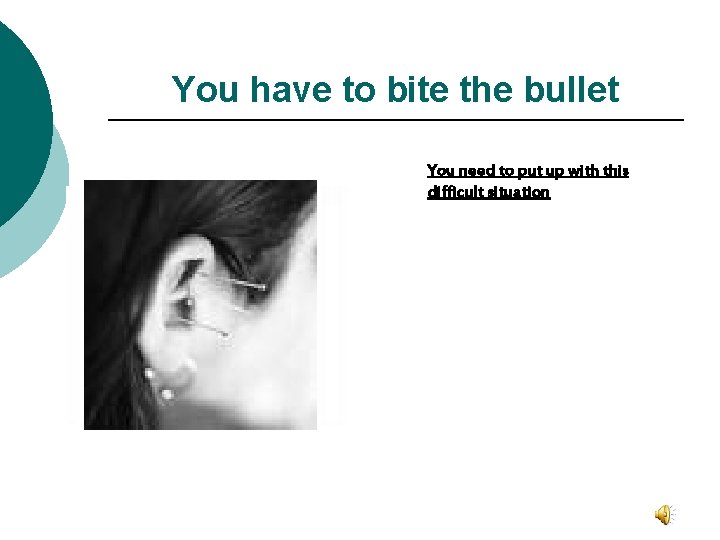 You have to bite the bullet

You need to put up with this difficult situation